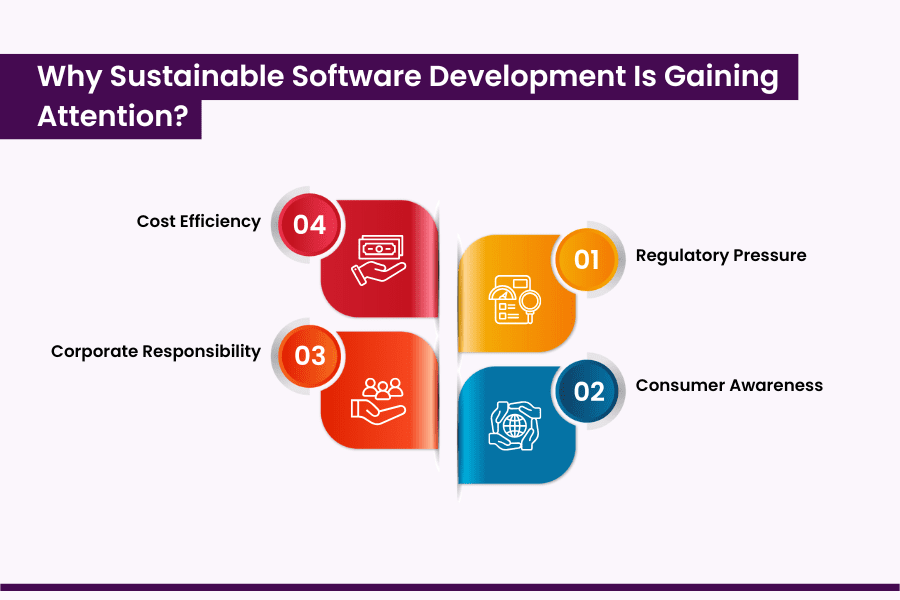 Why Sustainable Software Development Is Gaining Attention?

Cost Efficiency
04

01
Regulatory Pressure

Corporate Responsibility
03

02
Consumer Awareness